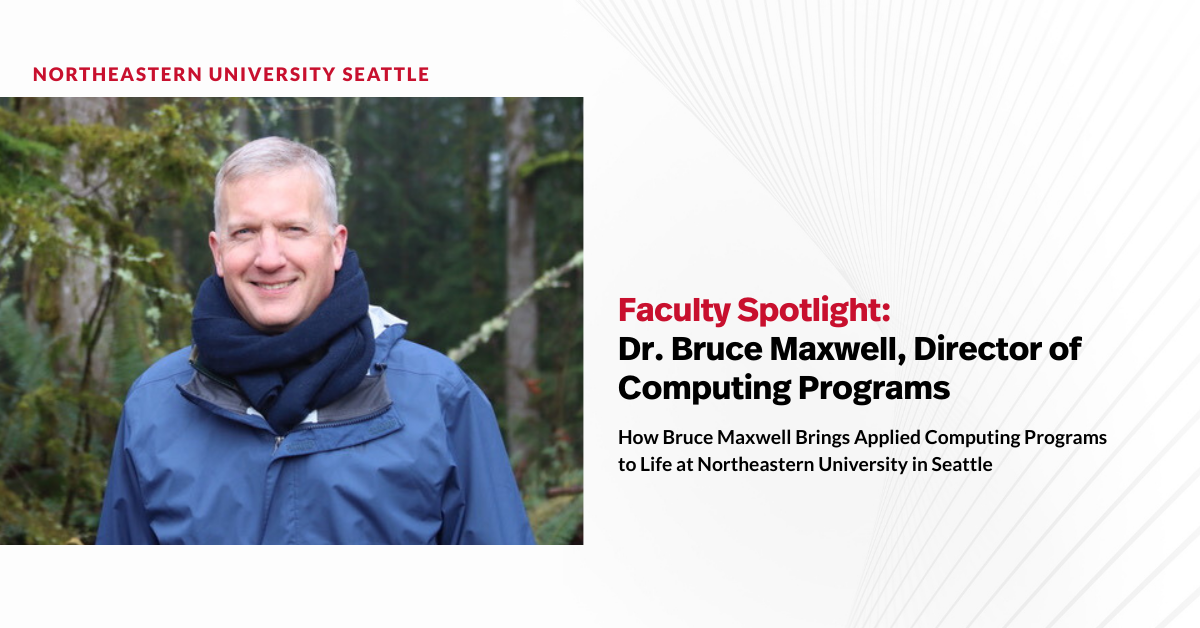 NORTHEASTERN UNIVERSITY SEATTLE

Faculty Spotlight:
Dr. Bruce Maxwell, Director of Computing Programs

How Bruce Maxwell Brings Applied Computing Programs to Life at Northeastern University in Seattle